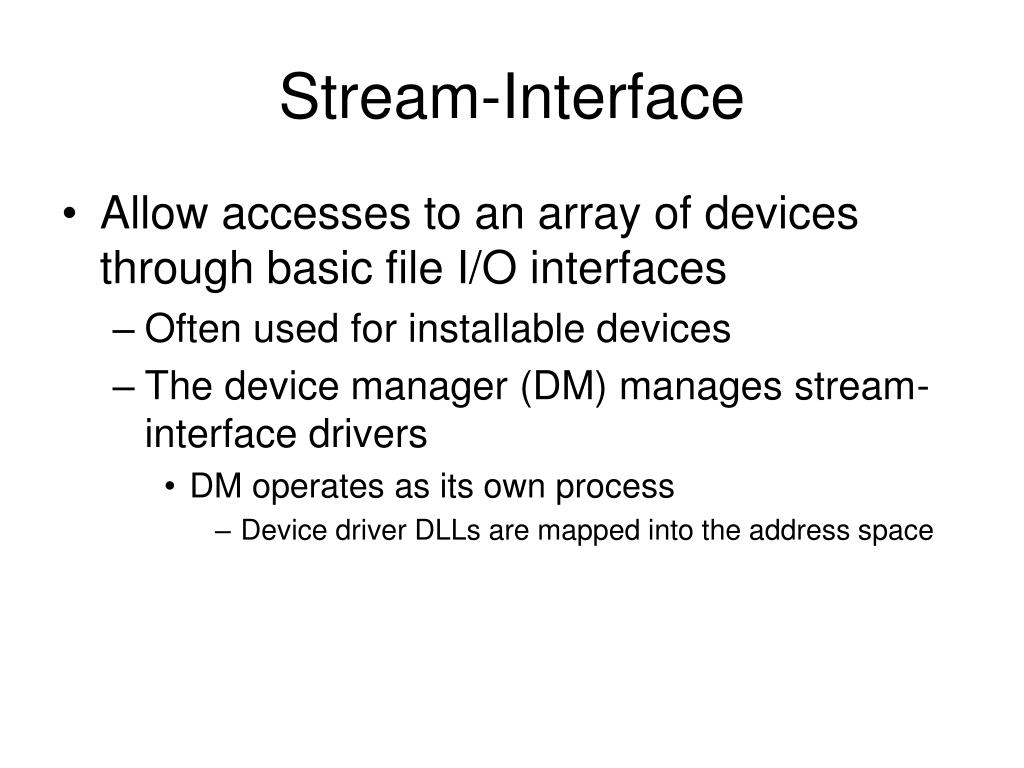 Stream-Interface

• Allow accesses to an array of devices through basic file I/O interfaces
– Often used for installable devices
– The device manager (DM) manages stream-interface drivers
• DM operates as its own process
– Device driver DLLs are mapped into the address space